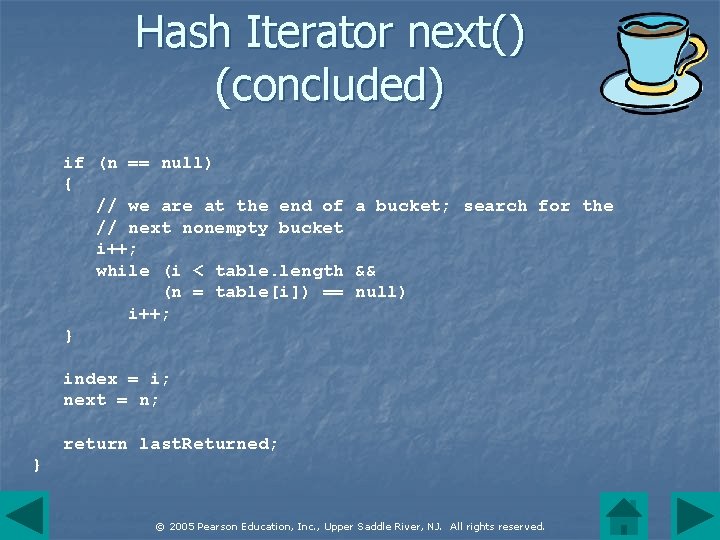 Hash Iterator next() (concluded)

    if (n == null)
    {
        // we are at the end of a bucket; search for the
        // next nonempty bucket
        i++;
        while (i < table.length &&
              (n = table[i]) == null)
            i++;
    }

    index = i;
    next = n;

    return lastReturned;
}

© 2005 Pearson Education, Inc., Upper Saddle River, NJ. All rights reserved.